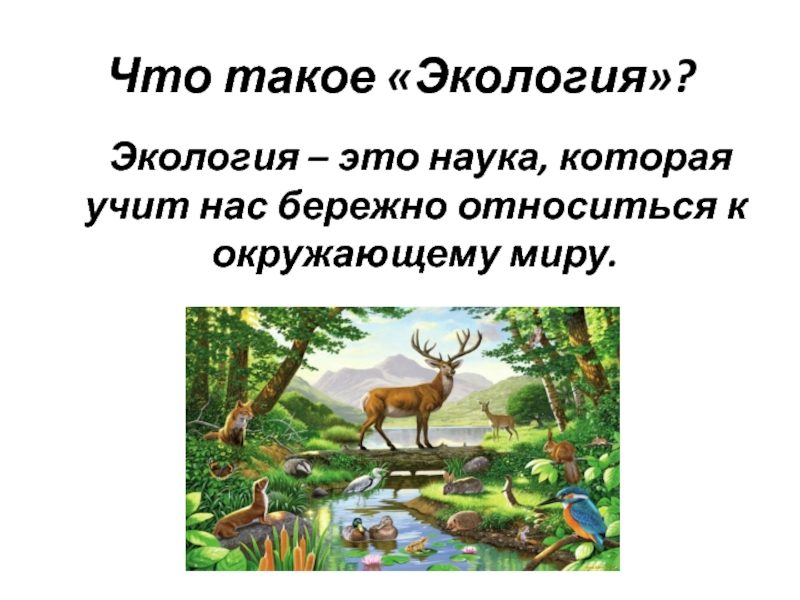 Что такое «Экология»?

Экология – это наука, которая учит нас бережно относиться к окружающему миру.